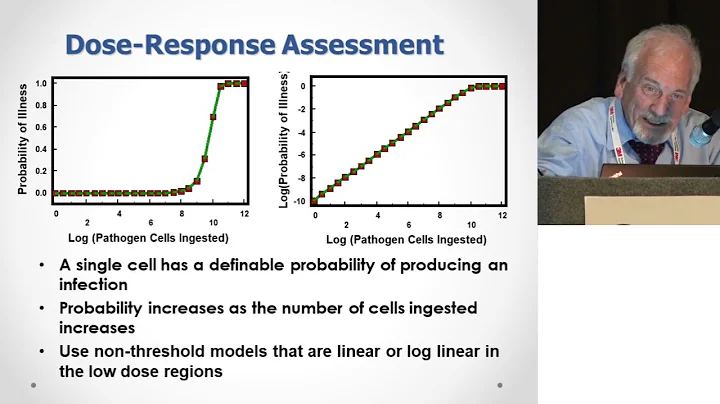 Dose-Response Assessment

Probability of Illness

1.0
0.8
0.6
0.4
0.2
0.0

0 2 4 6 8 10 12

Log (Pathogen Cells Ingested)

Log(Probability of Illness)

0
-2
-4
-6
-8
-10

0 2 4 6 8 10 12

Log (Pathogen Cells Ingested)

• A single cell has a definable probability of producing an infection
• Probability increases as the number of cells ingested increases
• Use non-threshold models that are linear or log linear in the low dose regions